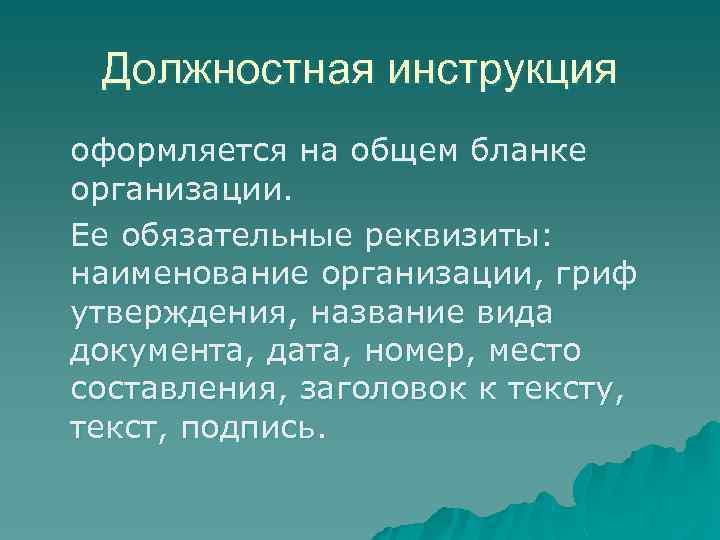 Должностная инструкция

оформляется на общем бланке организации.

Ее обязательные реквизиты: наименование организации, гриф утверждения, название вида документа, дата, номер, место составления, заголовок к тексту, текст, подпись.